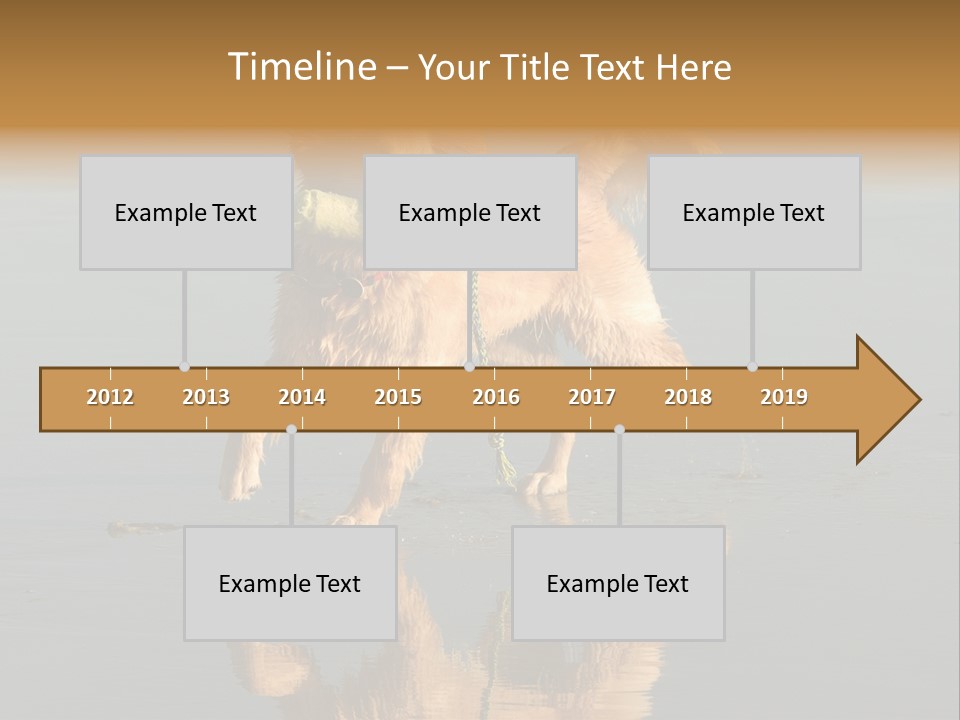 Timeline – Your Title Text Here

Example Text

Example Text

Example Text

2012 2013 2014 2015 2016 2017 2018 2019

Example Text

Example Text